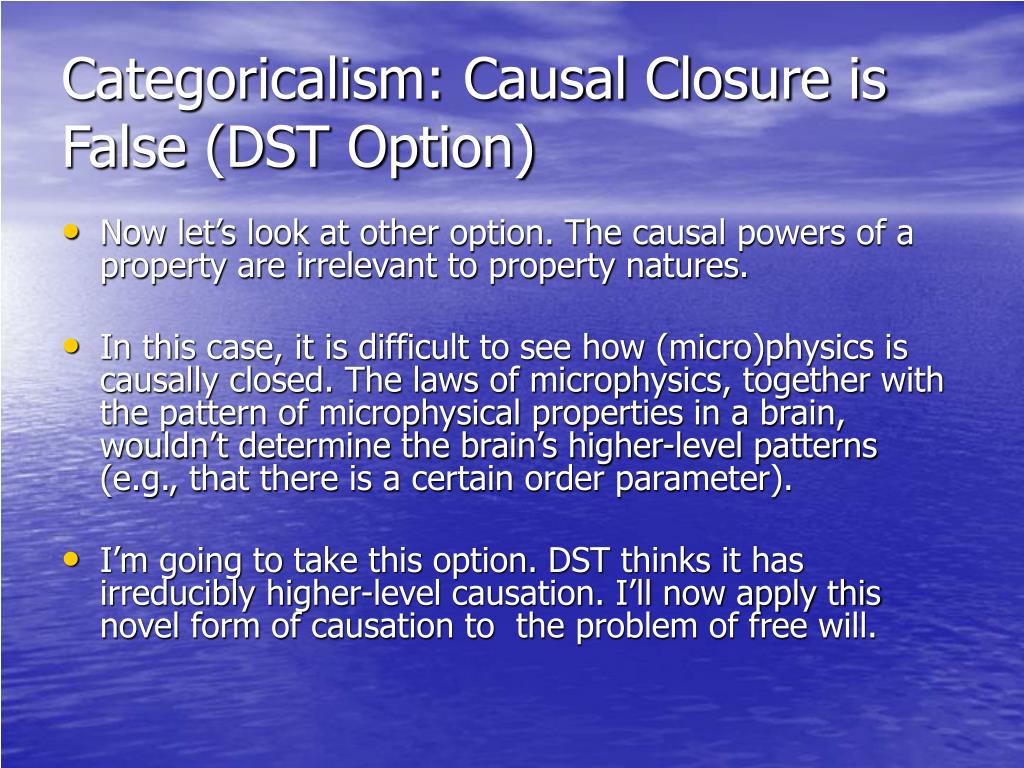 Categoricalism: Causal Closure is False (DST Option)

• Now let’s look at other option. The causal powers of a property are irrelevant to property natures.

• In this case, it is difficult to see how (micro)physics is causally closed. The laws of microphysics, together with the pattern of microphysical properties in a brain, wouldn’t determine the brain’s higher-level patterns (e.g., that there is a certain order parameter).

• I’m going to take this option. DST thinks it has irreducibly higher-level causation. I’ll now apply this novel form of causation to the problem of free will.